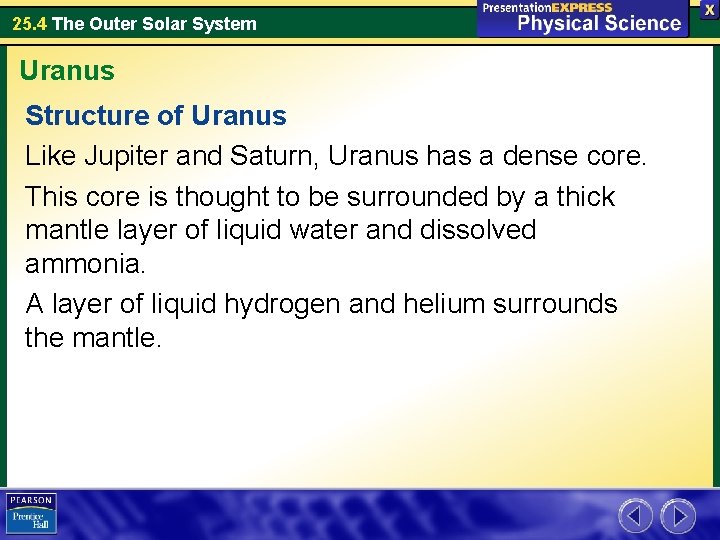 25.4 The Outer Solar System

PresentationEXPRESS
Physical Science

X

Uranus

Structure of Uranus

Like Jupiter and Saturn, Uranus has a dense core.

This core is thought to be surrounded by a thick mantle layer of liquid water and dissolved ammonia.

A layer of liquid hydrogen and helium surrounds the mantle.

PEARSON
Prentice Hall